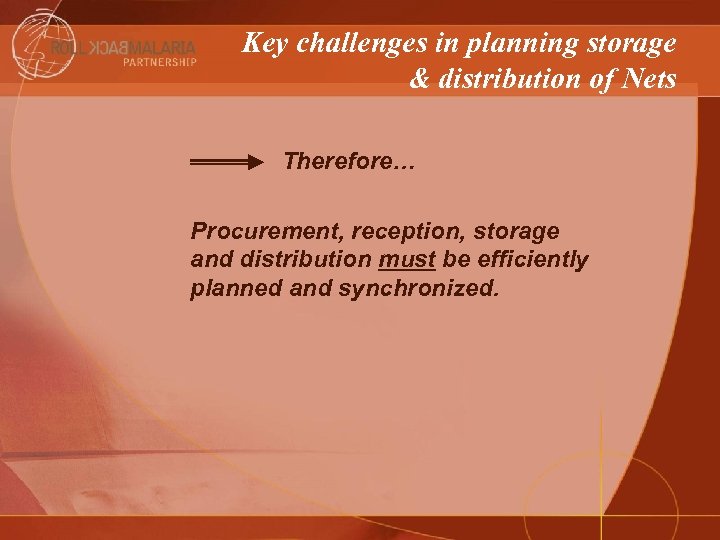 ROLL BACK MALARIA
PARTNERSHIP

Key challenges in planning storage & distribution of Nets

Therefore…

Procurement, reception, storage and distribution must be efficiently planned and synchronized.